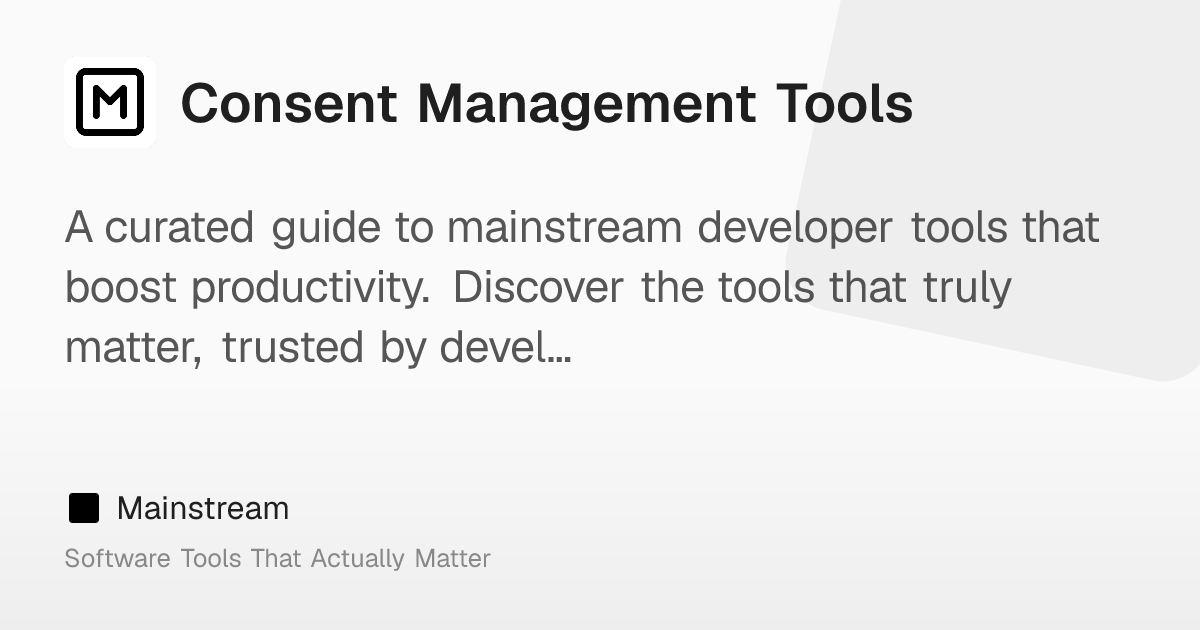 M Consent Management Tools

A curated guide to mainstream developer tools that boost productivity. Discover the tools that truly matter, trusted by devel…

Mainstream
Software Tools That Actually Matter